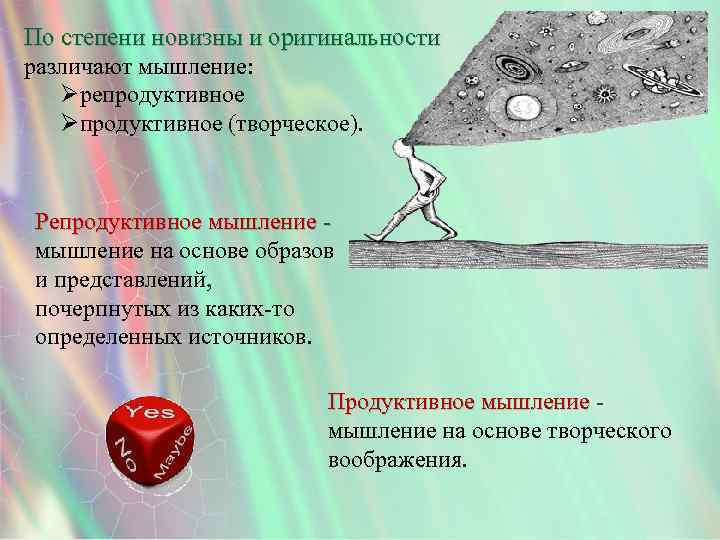 По степени новизны и оригинальности различают мышление:
➢репродуктивное
➢продуктивное (творческое).

Репродуктивное мышление - мышление на основе образов и представлений, почерпнутых из каких-то определенных источников.

Yes
NO
Maybe

Продуктивное мышление - мышление на основе творческого воображения.